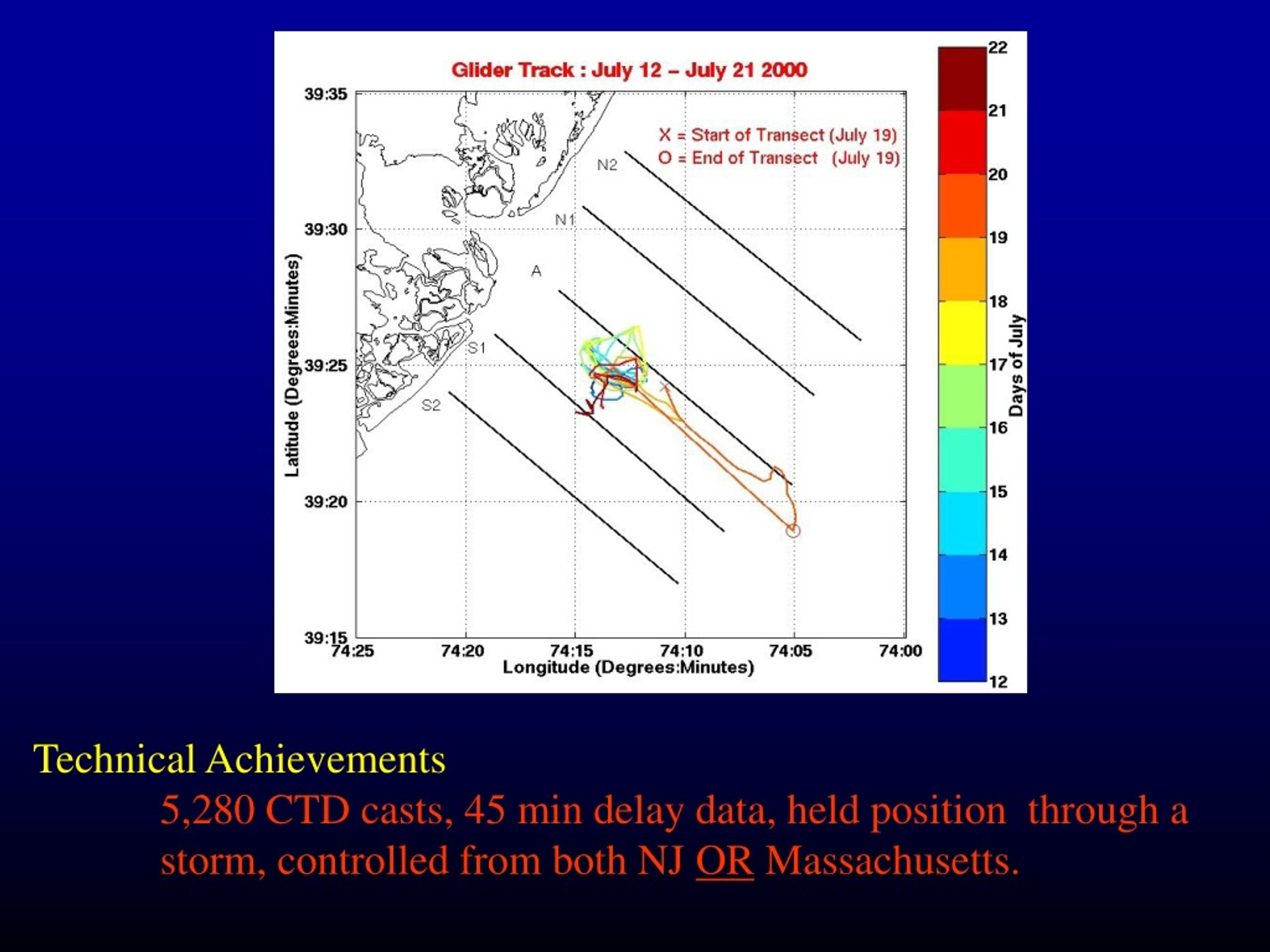 Glider Track : July 12 – July 21 2000

X = Start of Transect (July 19)
O = End of Transect (July 19)

N2
N1
A
S1
S2

39:35
39:30
39:25
39:20
39:15

Latitude (Degrees:Minutes)

74:25
74:20
74:15
74:10
74:05
74:00

Longitude (Degrees:Minutes)

22
21
20
19
18
17
16
15
14
13
12

Days of July

Technical Achievements

5,280 CTD casts, 45 min delay data, held position through a storm, controlled from both NJ OR Massachusetts.